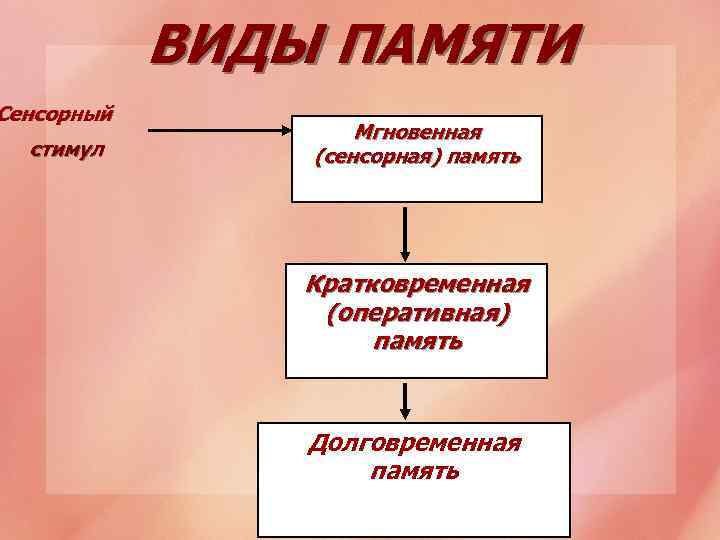 ВИДЫ ПАМЯТИ

Сенсорный стимул

Мгновенная (сенсорная) память

Кратковременная (оперативная) память

Долговременная память